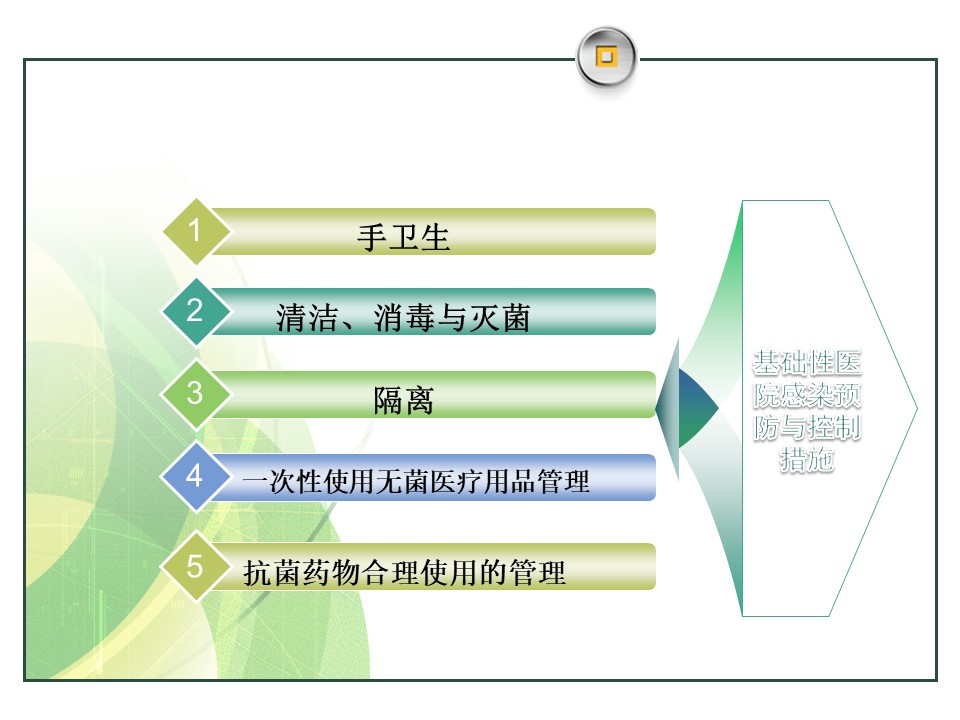 1 手卫生

2 清洁、消毒与灭菌

3 隔离

4 一次性使用无菌医疗用品管理

5 抗菌药物合理使用的管理

基础性医院感染预防与控制措施